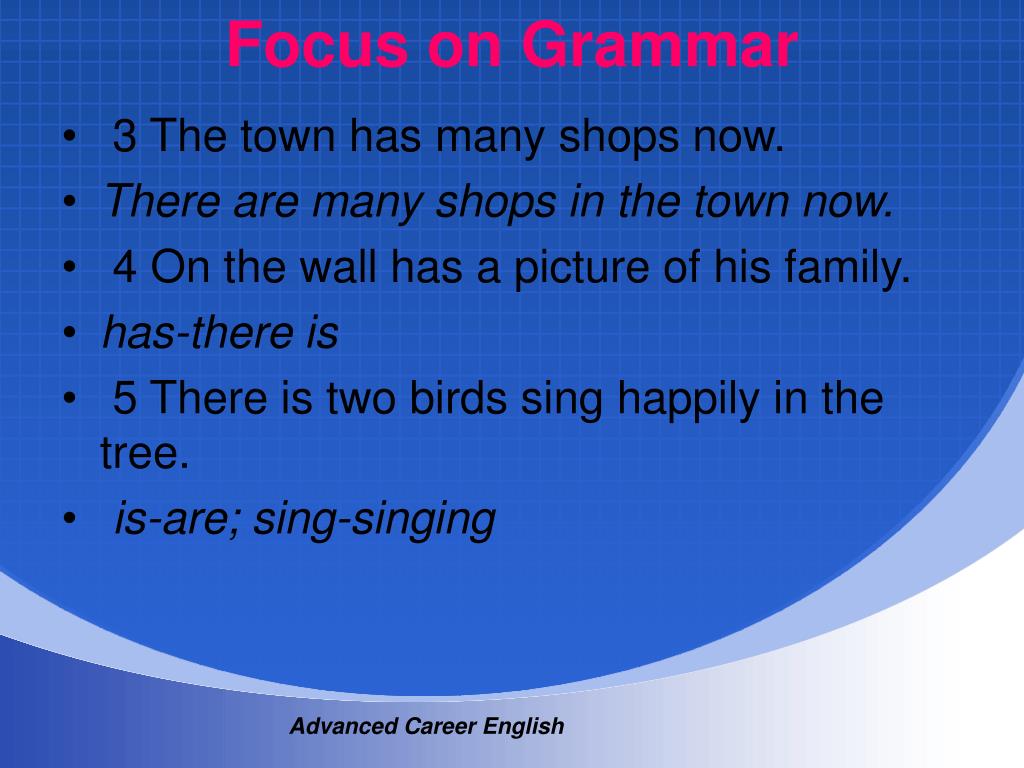 Focus on Grammar

• 3 The town has many shops now.
• There are many shops in the town now.
• 4 On the wall has a picture of his family.
• has-there is
• 5 There is two birds sing happily in the tree.
• is-are; sing-singing

Advanced Career English